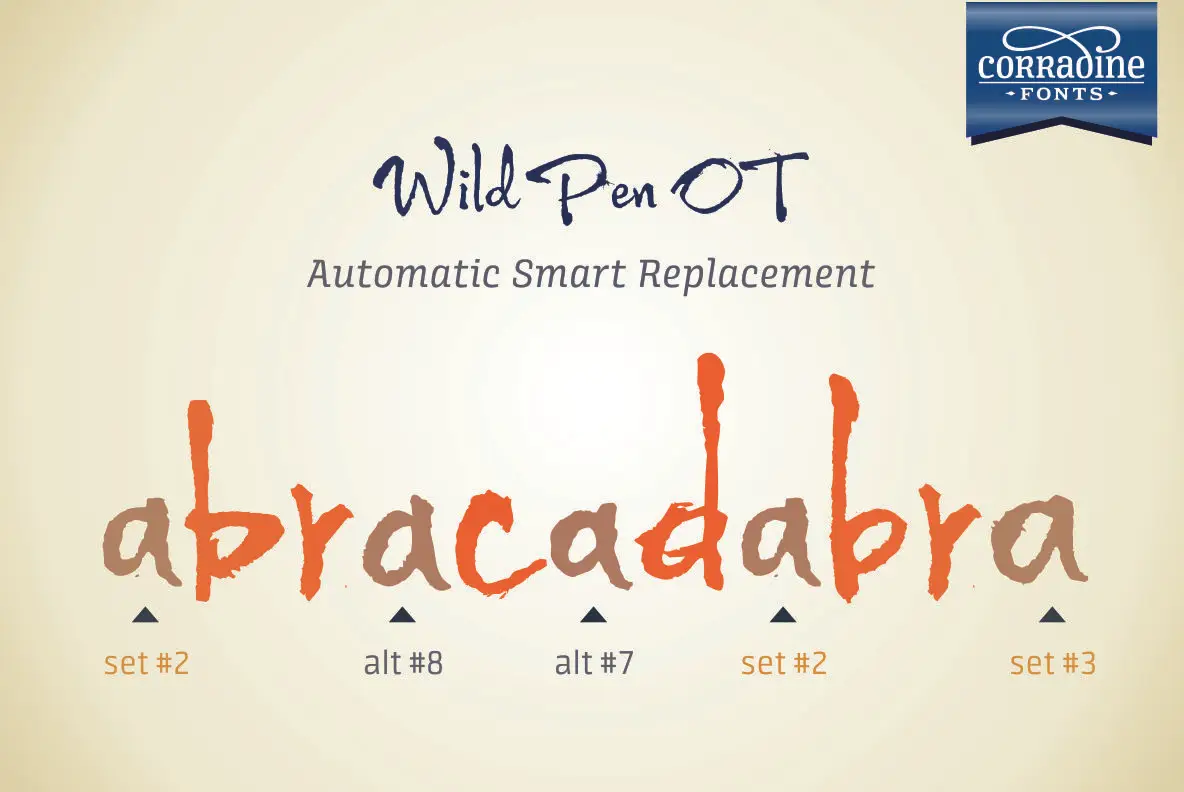 CORRADINE
FONTS

Wild Pen OT

Automatic Smart Replacement

abracadabra

set #2 alt #8 alt #7 set #2 set #3